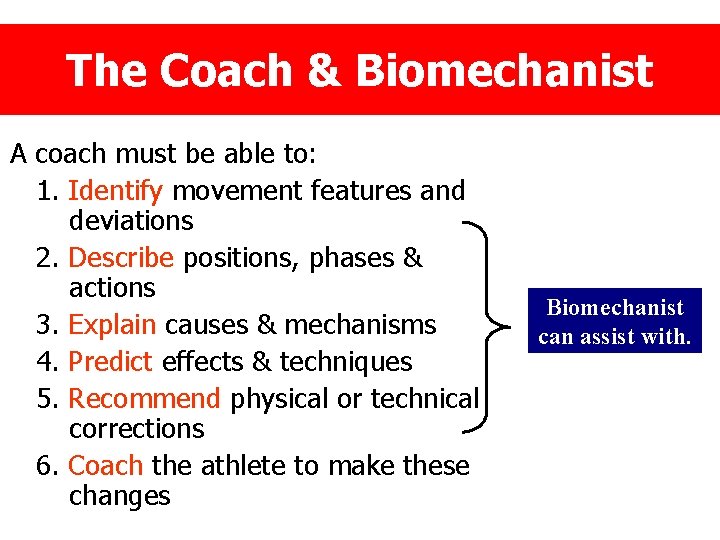 The Coach & Biomechanist

A coach must be able to:

1. Identify movement features and deviations
2. Describe positions, phases & actions
3. Explain causes & mechanisms
4. Predict effects & techniques
5. Recommend physical or technical corrections
6. Coach the athlete to make these changes

Biomechanist can assist with.